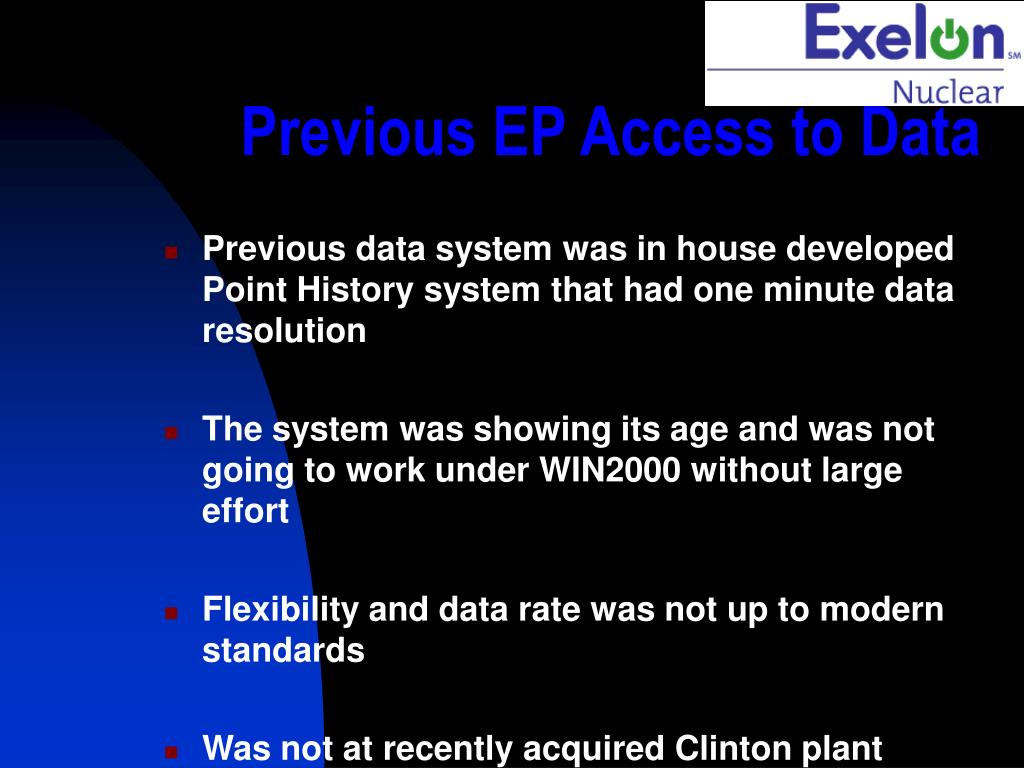 Exelon SM

Nuclear

Previous EP Access to Data

Previous data system was in house developed Point History system that had one minute data resolution

The system was showing its age and was not going to work under WIN2000 without large effort

Flexibility and data rate was not up to modern standards

Was not at recently acquired Clinton plant